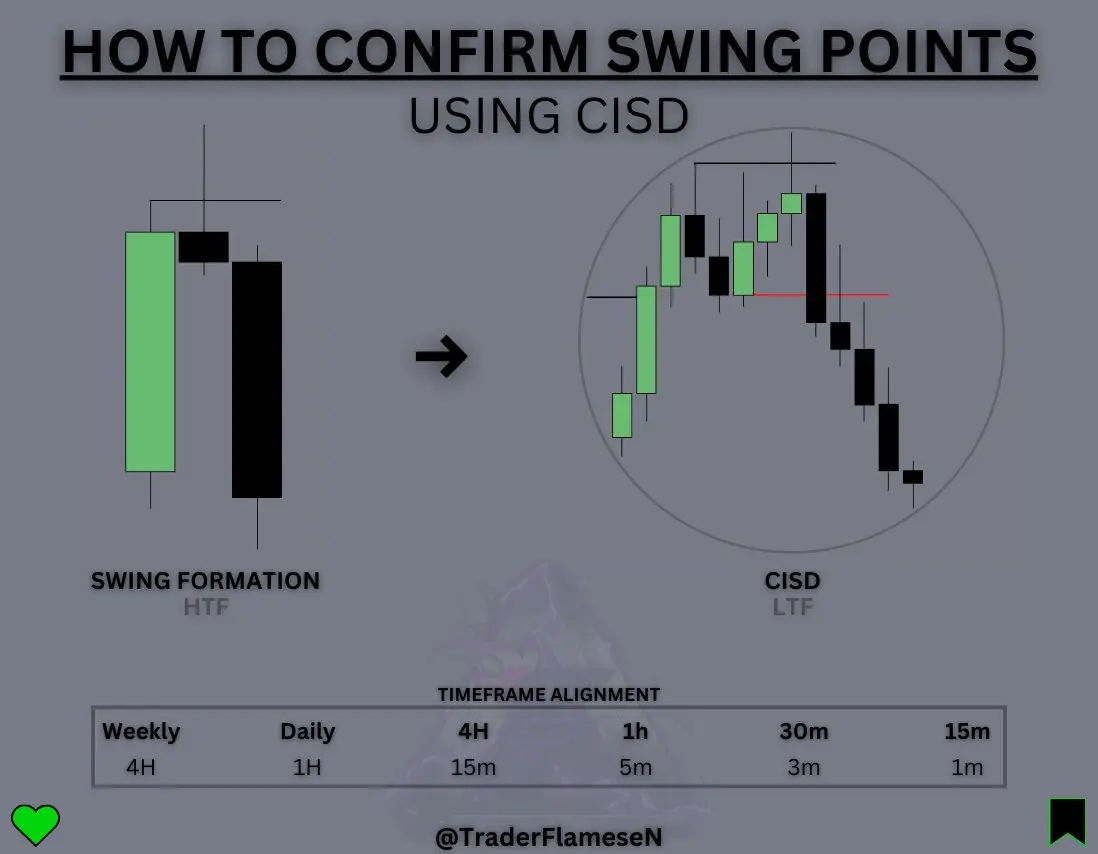 HOW TO CONFIRM SWING POINTS

USING CISD

SWING FORMATION
HTF

CISD
LTF

TIMEFRAME ALIGNMENT

| Weekly | Daily | 4H | 1h | 30m | 15m |
|---|---|---|---|---|---|
| 4H | 1H | 15m | 5m | 3m | 1m |

@TraderFlameseN